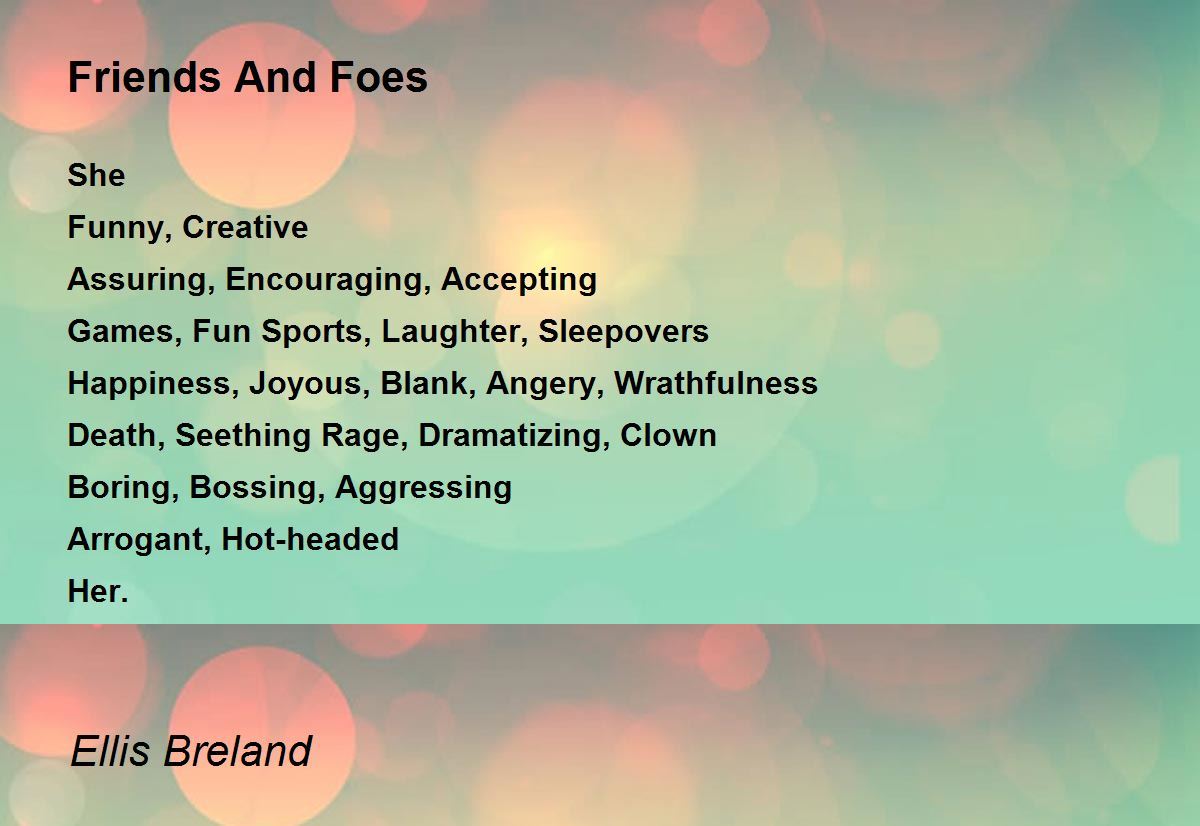 Friends And Foes

She
Funny, Creative
Assuring, Encouraging, Accepting
Games, Fun Sports, Laughter, Sleepovers
Happiness, Joyous, Blank, Angery, Wrathfulness
Death, Seething Rage, Dramatizing, Clown
Boring, Bossing, Aggressing
Arrogant, Hot-headed
Her.

Ellis Breland